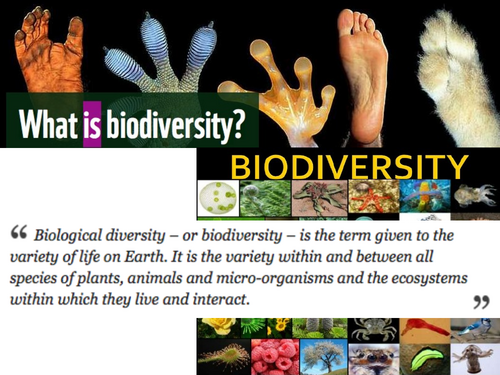 What is biodiversity?

BIODIVERSITY

“ Biological diversity – or biodiversity – is the term given to the variety of life on Earth. It is the variety within and between all species of plants, animals and micro-organisms and the ecosystems within which they live and interact. ”